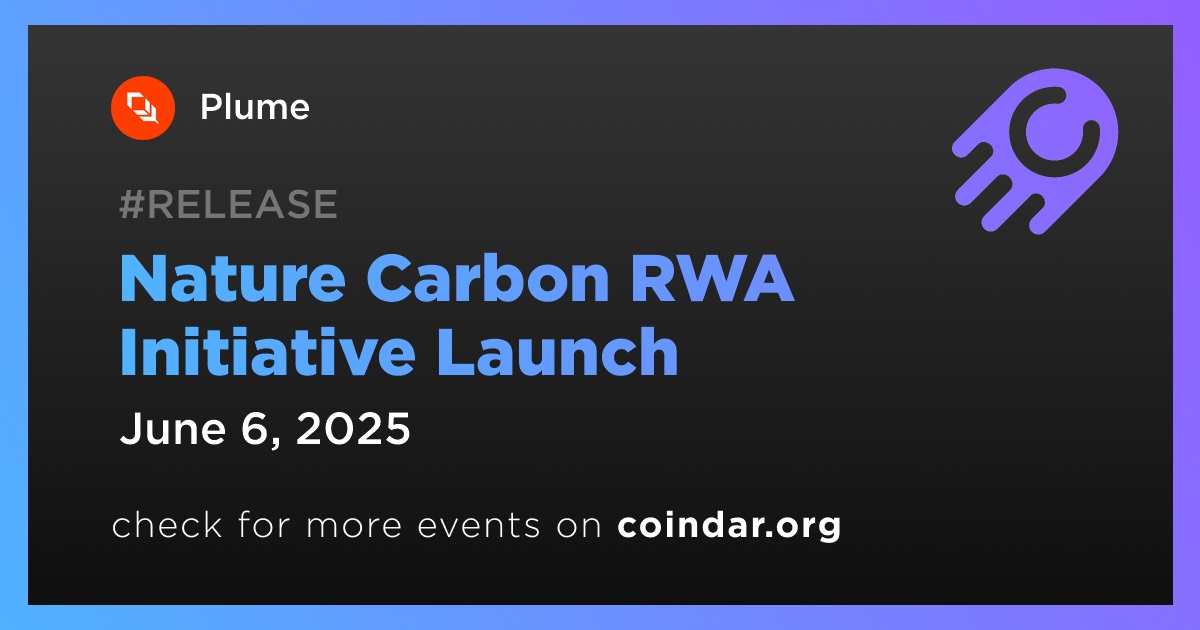 Plume

#RELEASE

Nature Carbon RWA Initiative Launch

June 6, 2025

check for more events on coindar.org